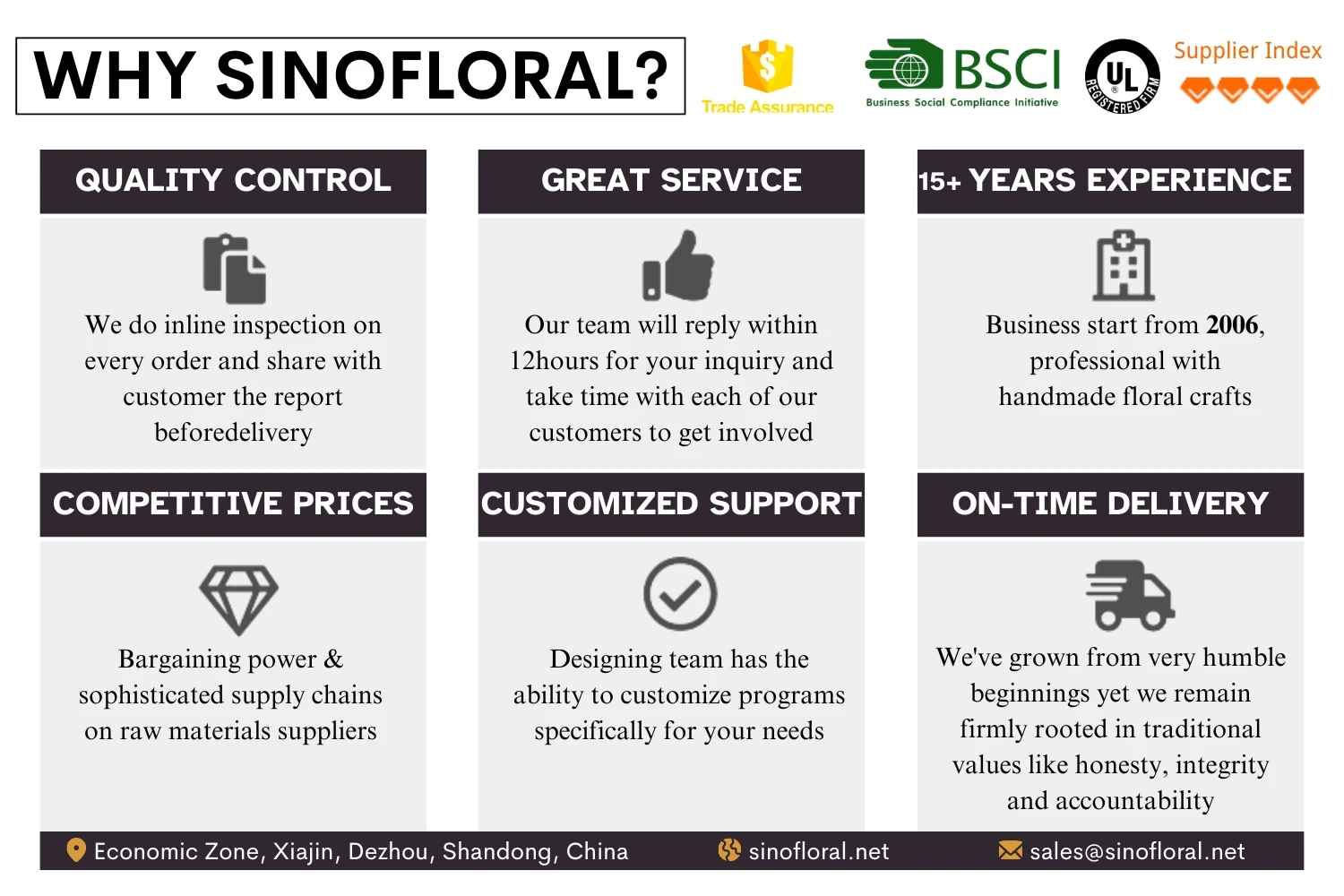 WHY SINOFLORAL?

Trade Assurance

BSCI
Business Social Compliance Initiative

UL
REGISTERED FIRM

Supplier Index

QUALITY CONTROL

We do inline inspection on every order and share with customer the report beforedelivery

GREAT SERVICE

Our team will reply within 12hours for your inquiry and take time with each of our customers to get involved

15+ YEARS EXPERIENCE

Business start from 2006, professional with handmade floral crafts

COMPETITIVE PRICES

Bargaining power & sophisticated supply chains on raw materials suppliers

CUSTOMIZED SUPPORT

Designing team has the ability to customize programs specifically for your needs

ON-TIME DELIVERY

We've grown from very humble beginnings yet we remain firmly rooted in traditional values like honesty, integrity and accountability

Economic Zone, Xiajin, Dezhou, Shandong, China sinofloral.net sales@sinofloral.net